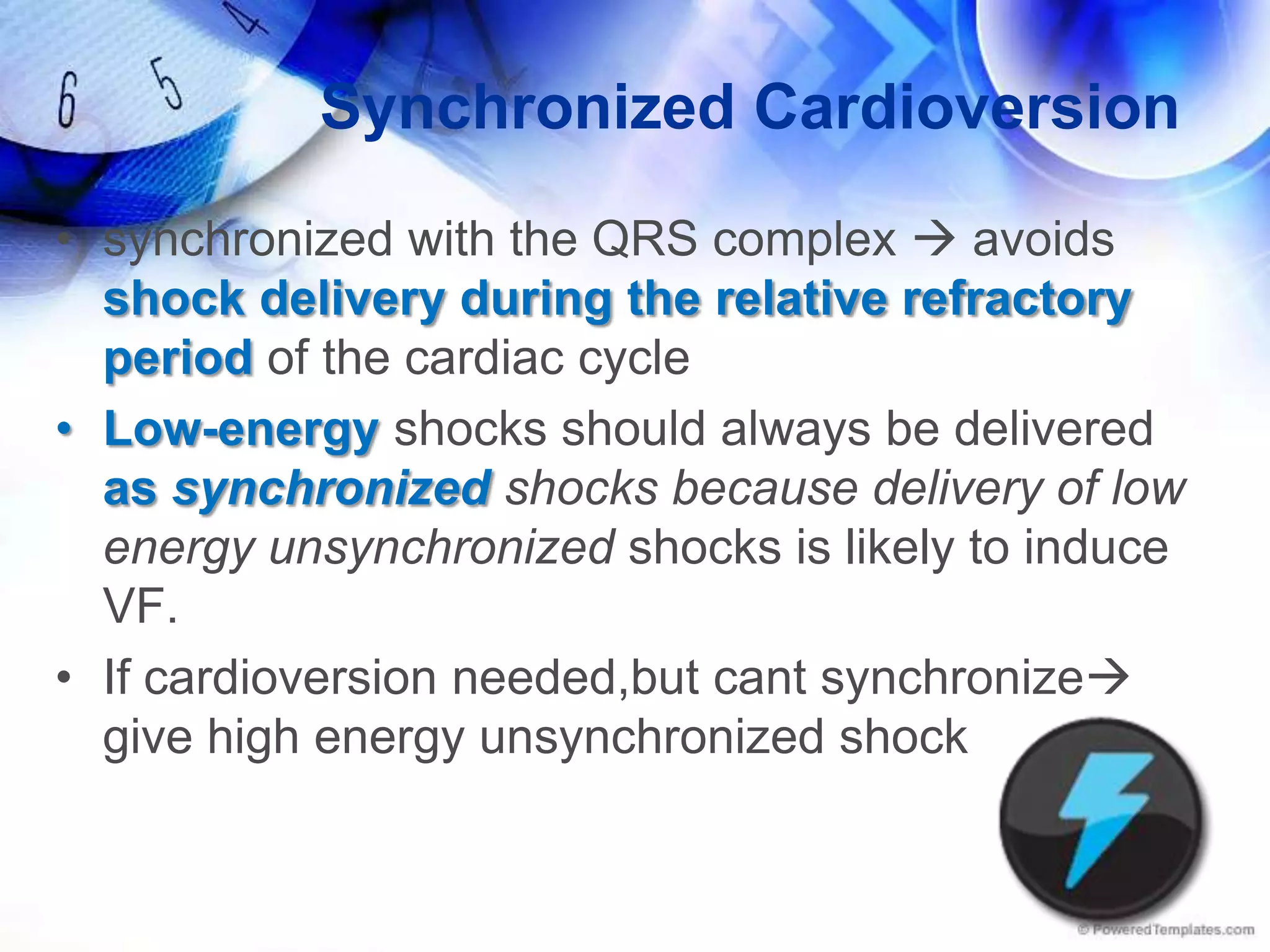 6 5 4

Synchronized Cardioversion

• synchronized with the QRS complex → avoids shock delivery during the relative refractory period of the cardiac cycle

• Low-energy shocks should always be delivered as synchronized shocks because delivery of low energy unsynchronized shocks is likely to induce VF.

• If cardioversion needed,but cant synchronize→ give high energy unsynchronized shock

© PoweredTemplates.com